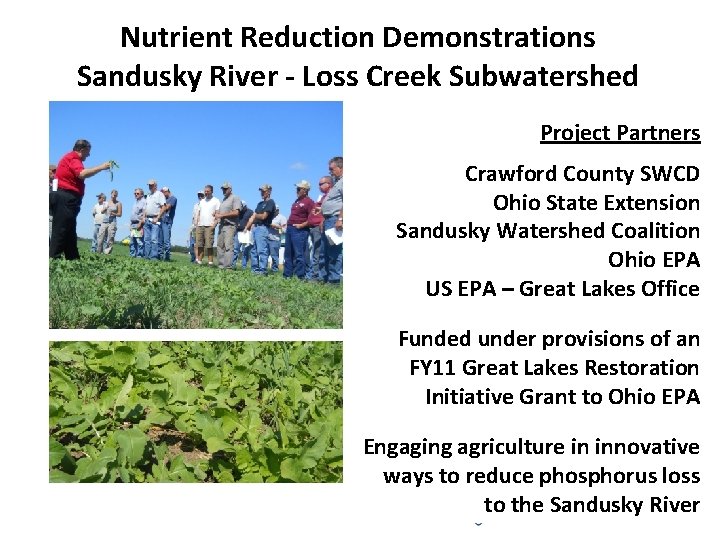 Nutrient Reduction Demonstrations
Sandusky River - Loss Creek Subwatershed

Project Partners

Crawford County SWCD
Ohio State Extension
Sandusky Watershed Coalition
Ohio EPA
US EPA – Great Lakes Office

Funded under provisions of an FY11 Great Lakes Restoration Initiative Grant to Ohio EPA

Engaging agriculture in innovative ways to reduce phosphorus loss to the Sandusky River